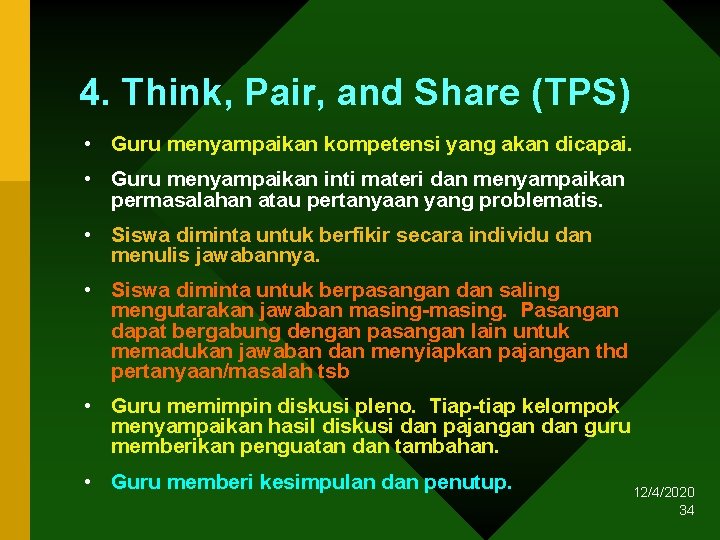 4. Think, Pair, and Share (TPS)

• Guru menyampaikan kompetensi yang akan dicapai.

• Guru menyampaikan inti materi dan menyampaikan permasalahan atau pertanyaan yang problematis.

• Siswa diminta untuk berfikir secara individu dan menulis jawabannya.

• Siswa diminta untuk berpasangan dan saling mengutarakan jawaban masing-masing. Pasangan dapat bergabung dengan pasangan lain untuk memadukan jawaban dan menyiapkan pajangan thd pertanyaan/masalah tsb

• Guru memimpin diskusi pleno. Tiap-tiap kelompok menyampaikan hasil diskusi dan pajangan dan guru memberikan penguatan dan tambahan.

• Guru memberi kesimpulan dan penutup.

12/4/2020
34